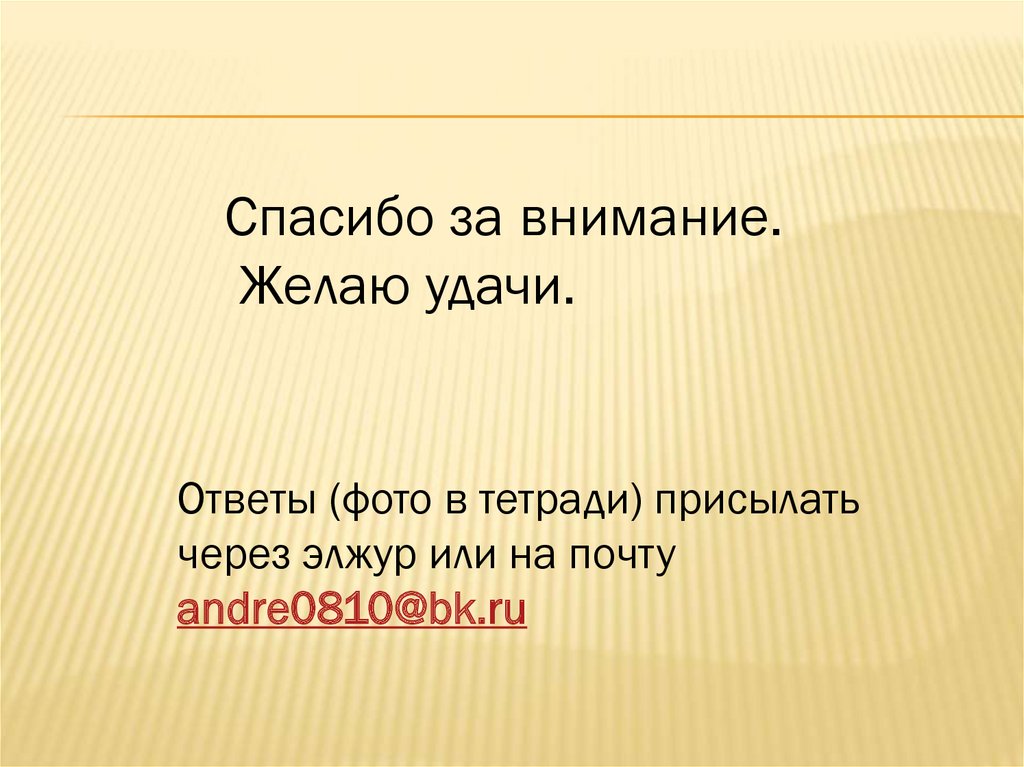 Спасибо за внимание.
Желаю удачи.

Ответы (фото в тетради) присылать через элжур или на почту andre0810@bk.ru